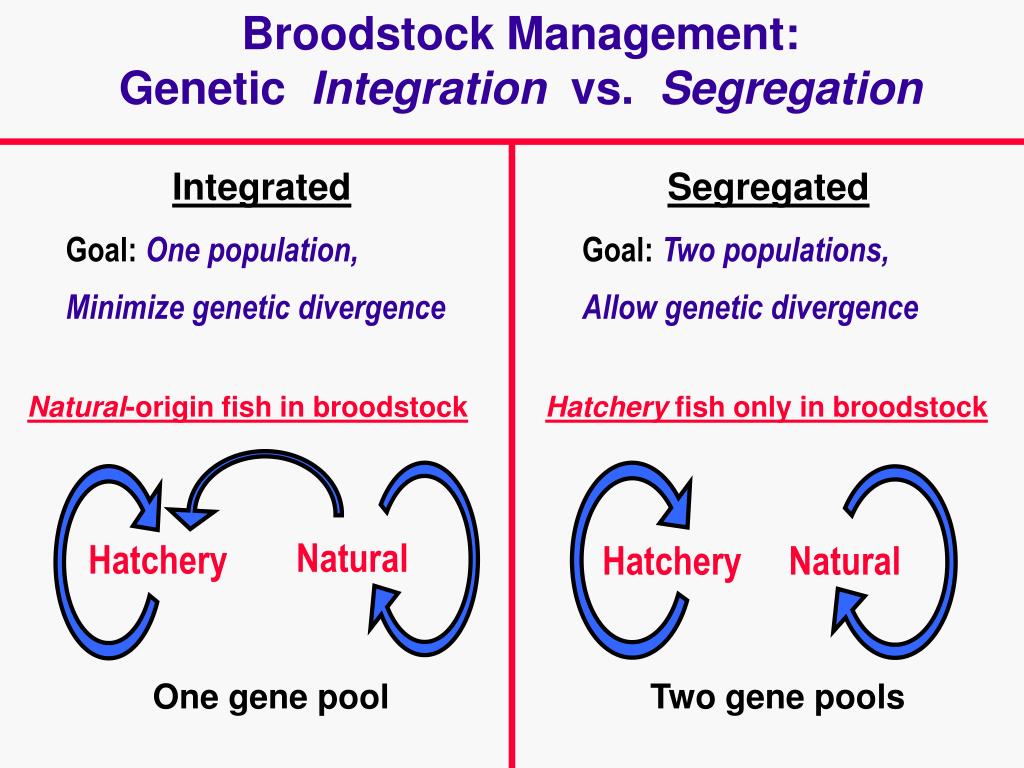 Broodstock Management:
Genetic Integration vs. Segregation

Integrated

Goal: One population,

Minimize genetic divergence

Natural-origin fish in broodstock

Hatchery

Natural

One gene pool

Segregated

Goal: Two populations,

Allow genetic divergence

Hatchery fish only in broodstock

Hatchery

Natural

Two gene pools